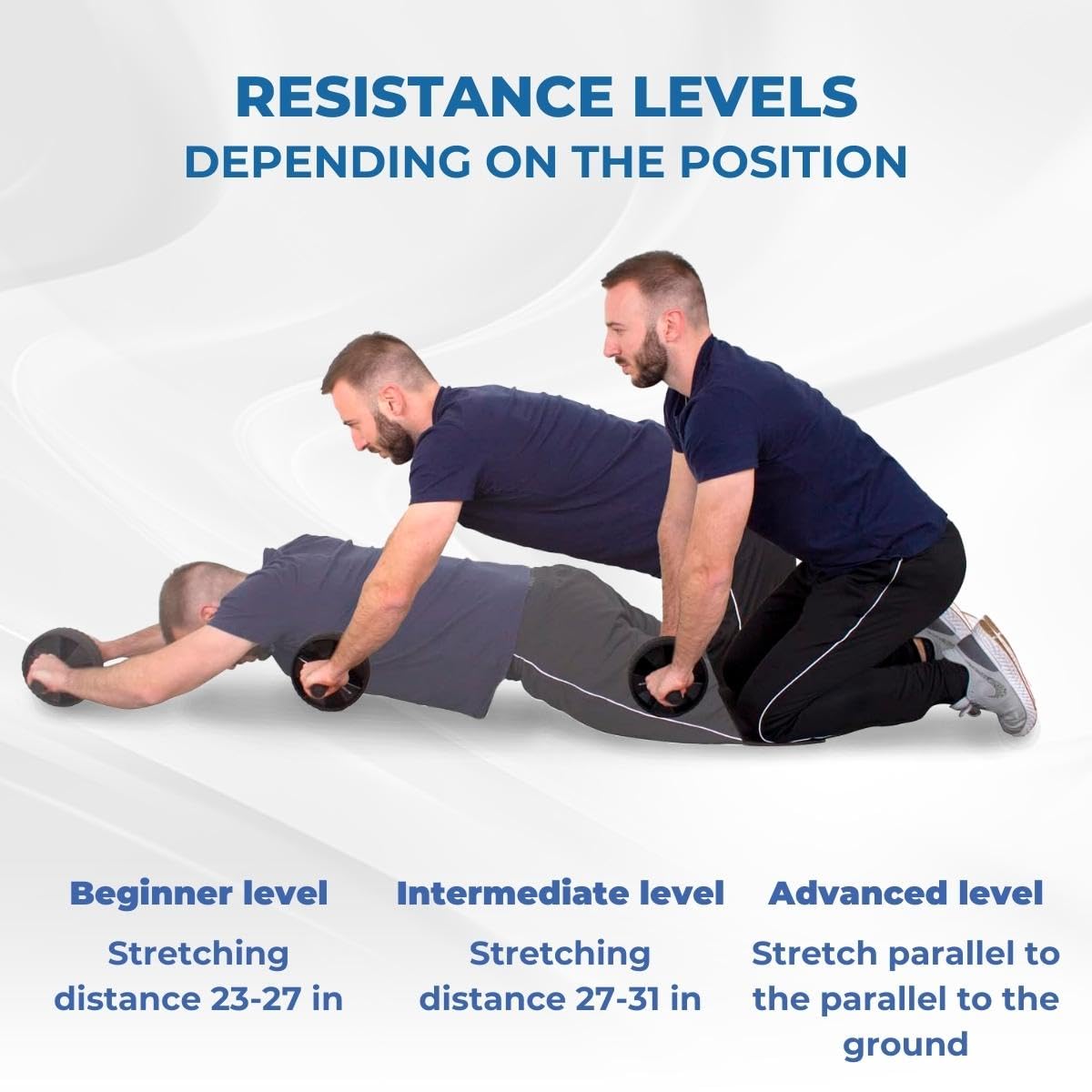 RESISTANCE LEVELS
DEPENDING ON THE POSITION

Beginner level
Stretching distance 23-27 in

Intermediate level
Stretching distance 27-31 in

Advanced level
Stretch parallel to the parallel to the ground